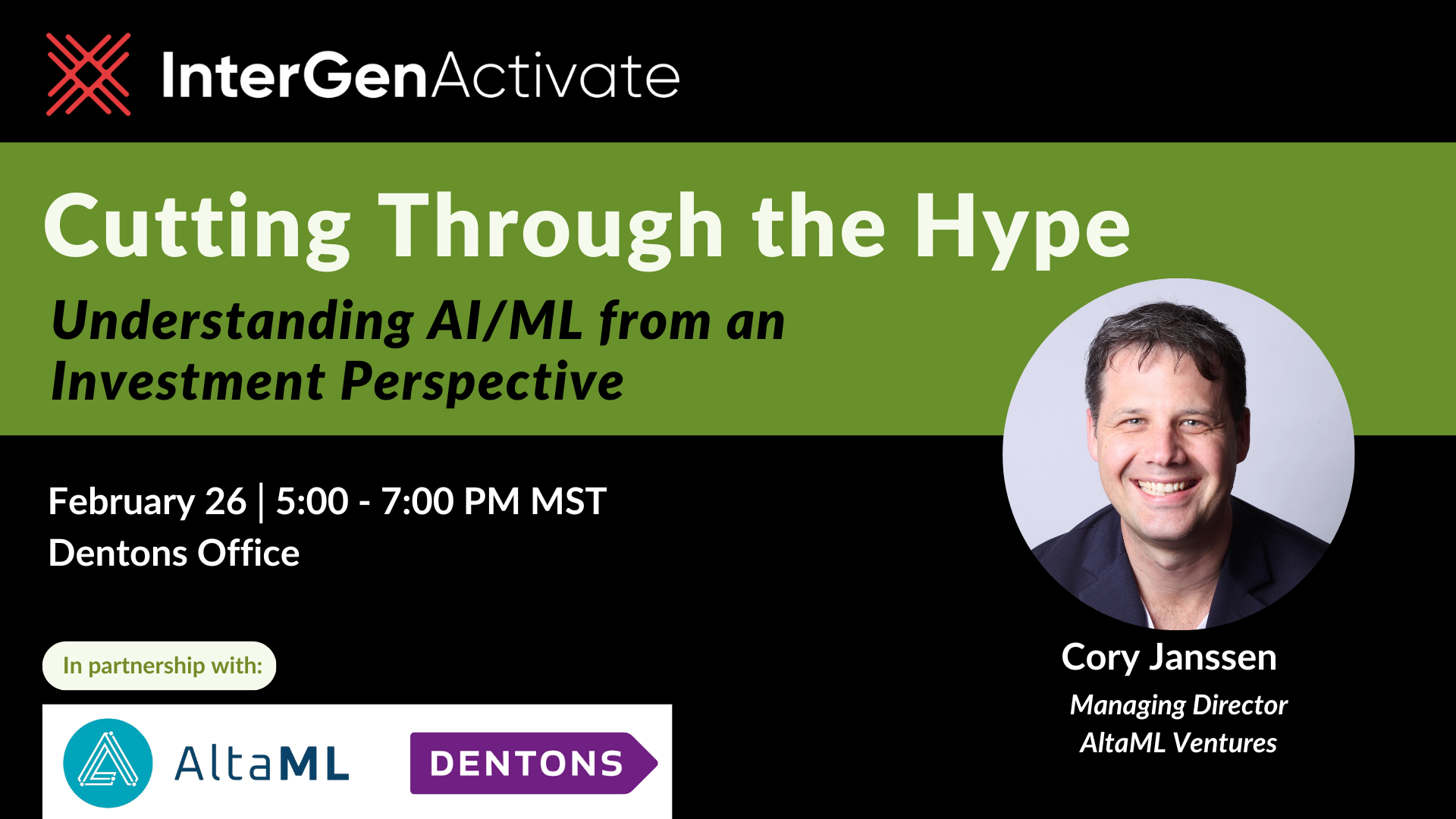 InterGenActivate

Cutting Through the Hype

Understanding AI/ML from an Investment Perspective

February 26 | 5:00 - 7:00 PM MST
Dentons Office

In partnership with:

AltaML

DENTONS

Cory Janssen
Managing Director
AltaML Ventures